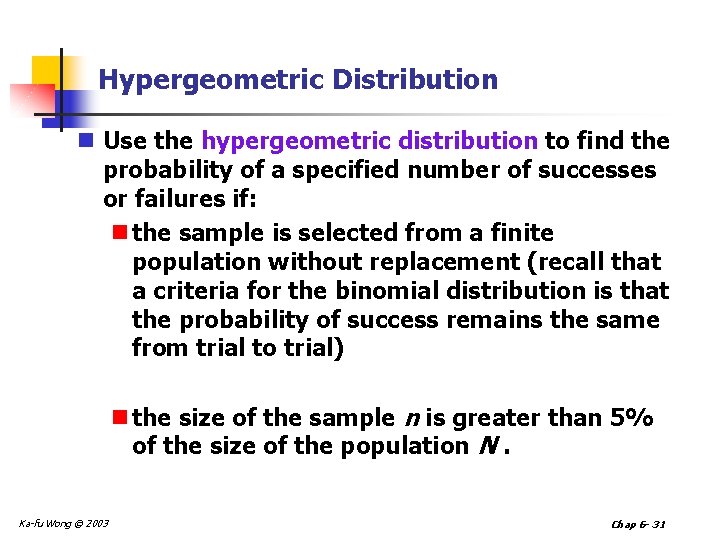 Hypergeometric Distribution

Use the hypergeometric distribution to find the probability of a specified number of successes or failures if:

the sample is selected from a finite population without replacement (recall that a criteria for the binomial distribution is that the probability of success remains the same from trial to trial)

the size of the sample $n$ is greater than 5% of the size of the population $N$ .

Ka-fu Wong © 2003

Chap 6- 31